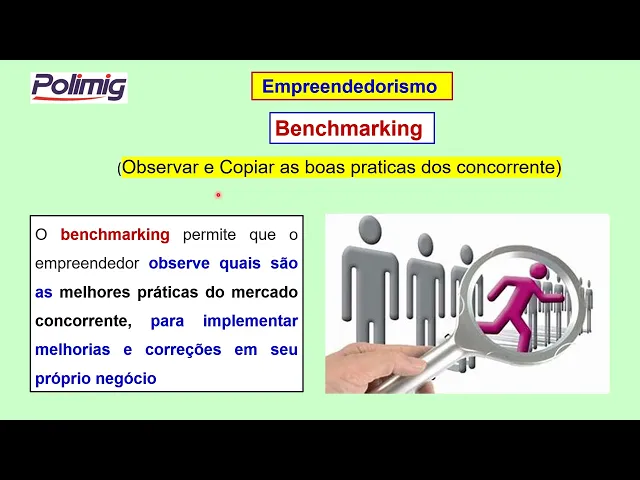 Polimig

Empreendedorismo

Benchmarking

(Observar e Copiar as boas praticas dos concorrente)

O benchmarking permite que o empreendedor observe quais são as melhores práticas do mercado concorrente, para implementar melhorias e correções em seu próprio negócio